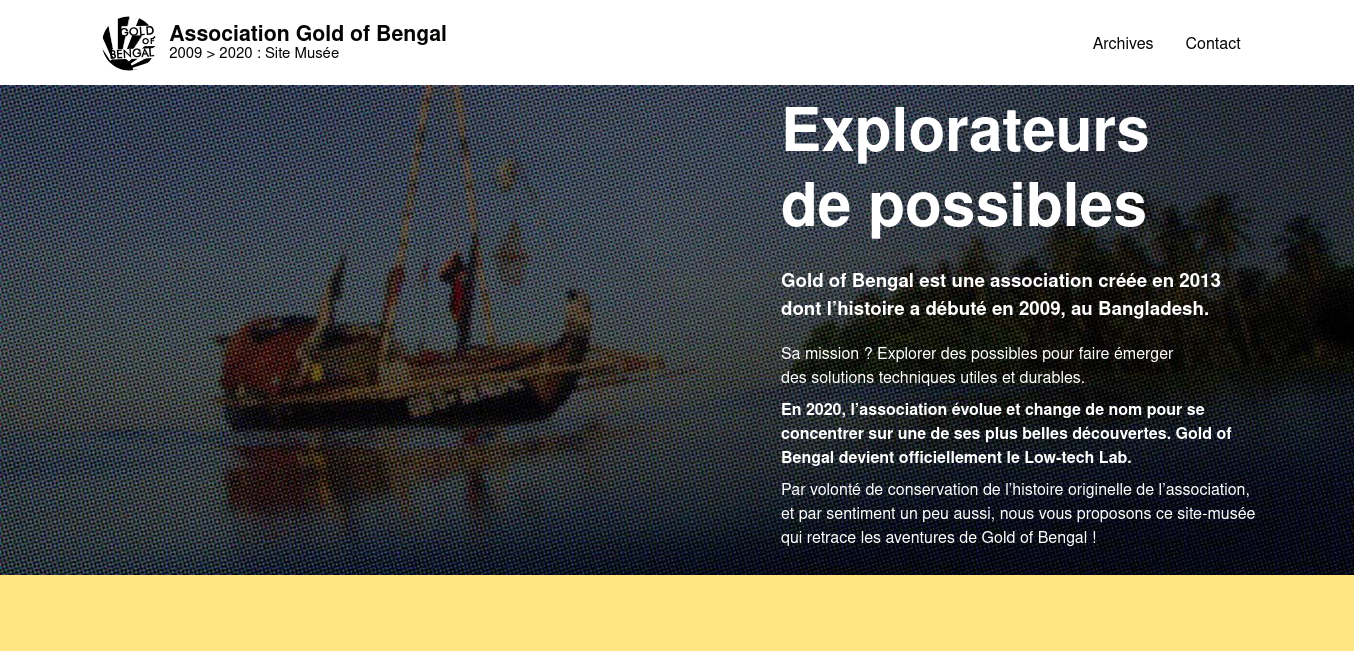 GOLD of BENGAL

Association Gold of Bengal
2009 > 2020 : Site Musée

Archives Contact

Explorateurs de possibles

Gold of Bengal est une association créée en 2013 dont l'histoire a débuté en 2009, au Bangladesh.

Sa mission ? Explorer des possibles pour faire émerger des solutions techniques utiles et durables.

En 2020, l'association évolue et change de nom pour se concentrer sur une de ses plus belles découvertes. Gold of Bengal devient officiellement le Low-tech Lab.

Par volonté de conservation de l'histoire originelle de l'association, et par sentiment un peu aussi, nous vous proposons ce site-musée qui retrace les aventures de Gold of Bengal !